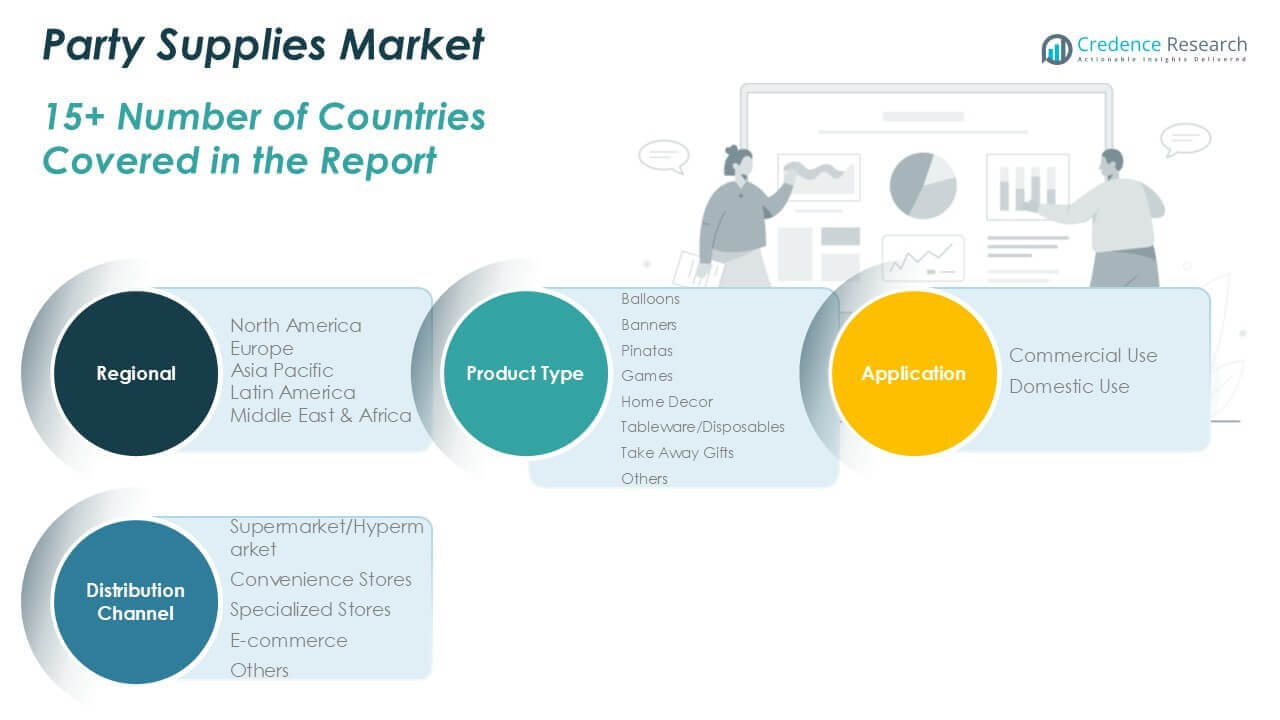 Party Supplies Market

Credence Research
Actionable Insights Delivered

15+ Number of Countries Covered in the Report

Regional
North America
Europe
Asia Pacific
Latin America
Middle East & Africa

Product Type
Balloons
Banners
Pinatas
Games
Home Decor
Tableware/Disposables
Take Away Gifts
Others

Application
Commercial Use
Domestic Use

Distribution Channel
Supermarket/Hypermarket
Convenience Stores
Specialized Stores
E-commerce
Others